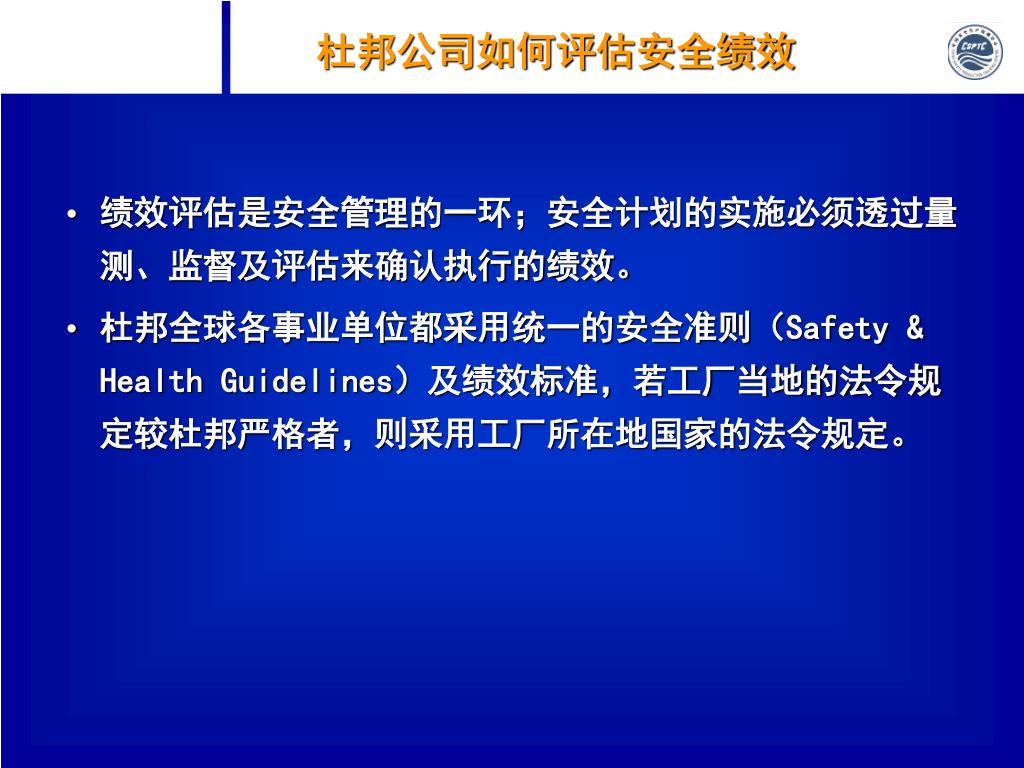 杜邦公司如何评估安全绩效

CSPTC

• 绩效评估是安全管理的一环；安全计划的实施必须透过量测、监督及评估来确认执行的绩效。

• 杜邦全球各事业单位都采用统一的安全准则（Safety & Health Guidelines）及绩效标准，若工厂当地的法令规定较杜邦严格者，则采用工厂所在地国家的法令规定。